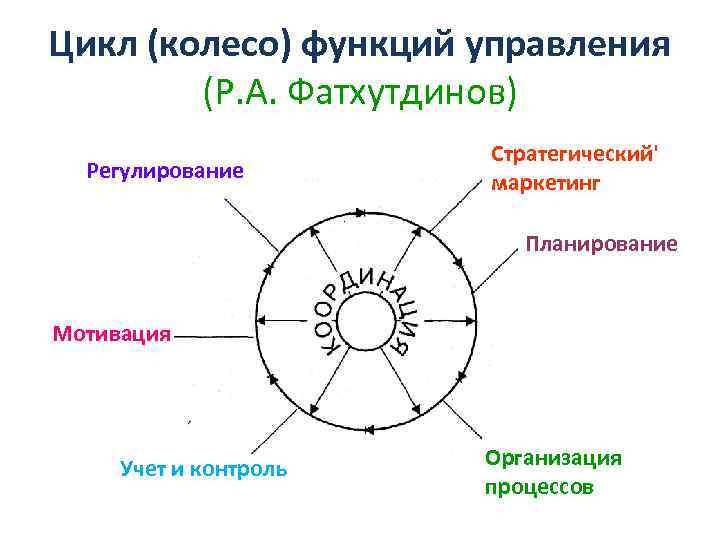 Цикл (колесо) функций управления
(Р.А. Фатхутдинов)

Регулирование

Стратегический'
маркетинг

Планирование

КООРДИНАЦИЯ

Мотивация

Учет и контроль

Организация
процессов